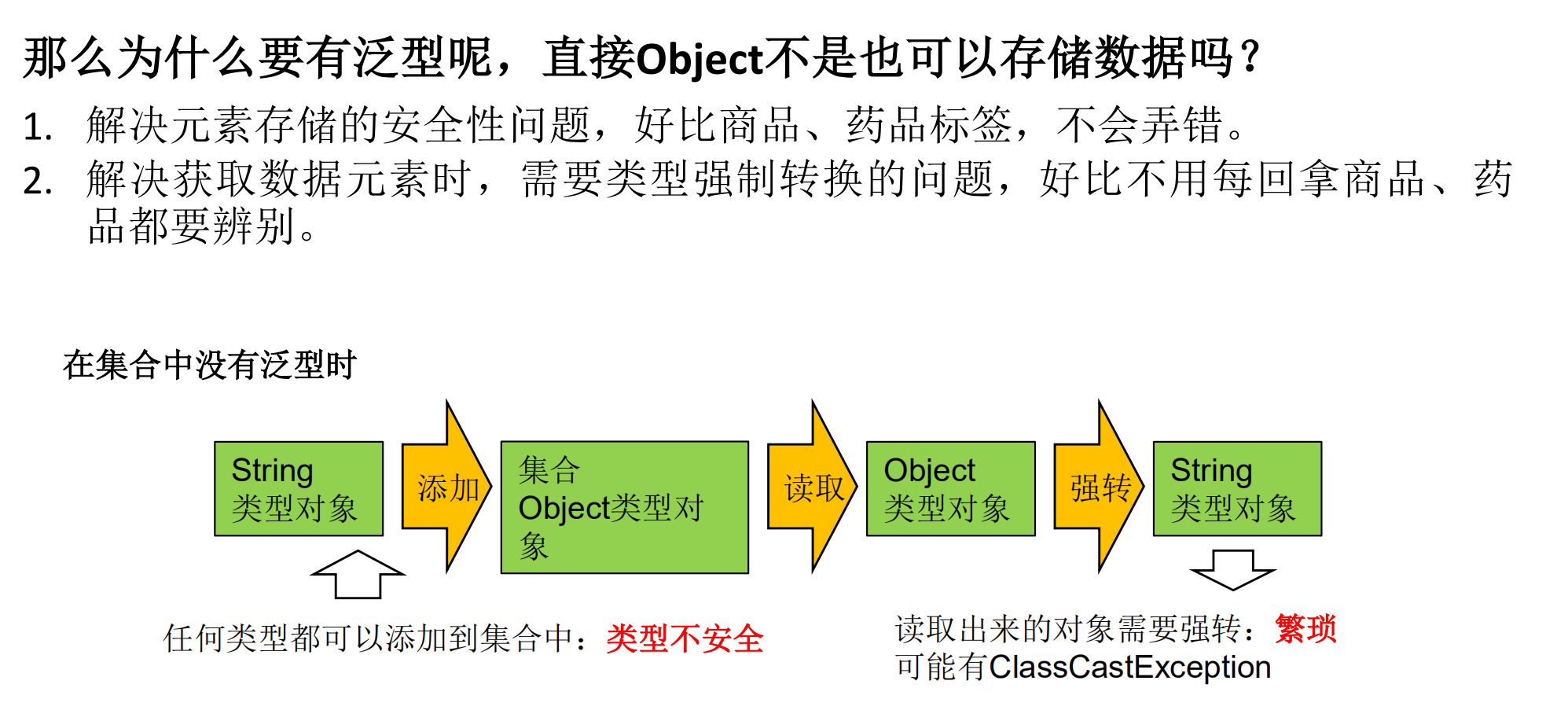 那么为什么要有泛型呢，直接Object不是也可以存储数据吗？

1. 解决元素存储的安全性问题，好比商品、药品标签，不会弄错。

2. 解决获取数据元素时，需要类型强制转换的问题，好比不用每回拿商品、药品都要辨别。

在集合中没有泛型时

String 类型对象

添加

集合 Object类型对象

读取

Object 类型对象

强转

String 类型对象

任何类型都可以添加到集合中：类型不安全

读取出来的对象需要强转：繁琐
可能有ClassCastException